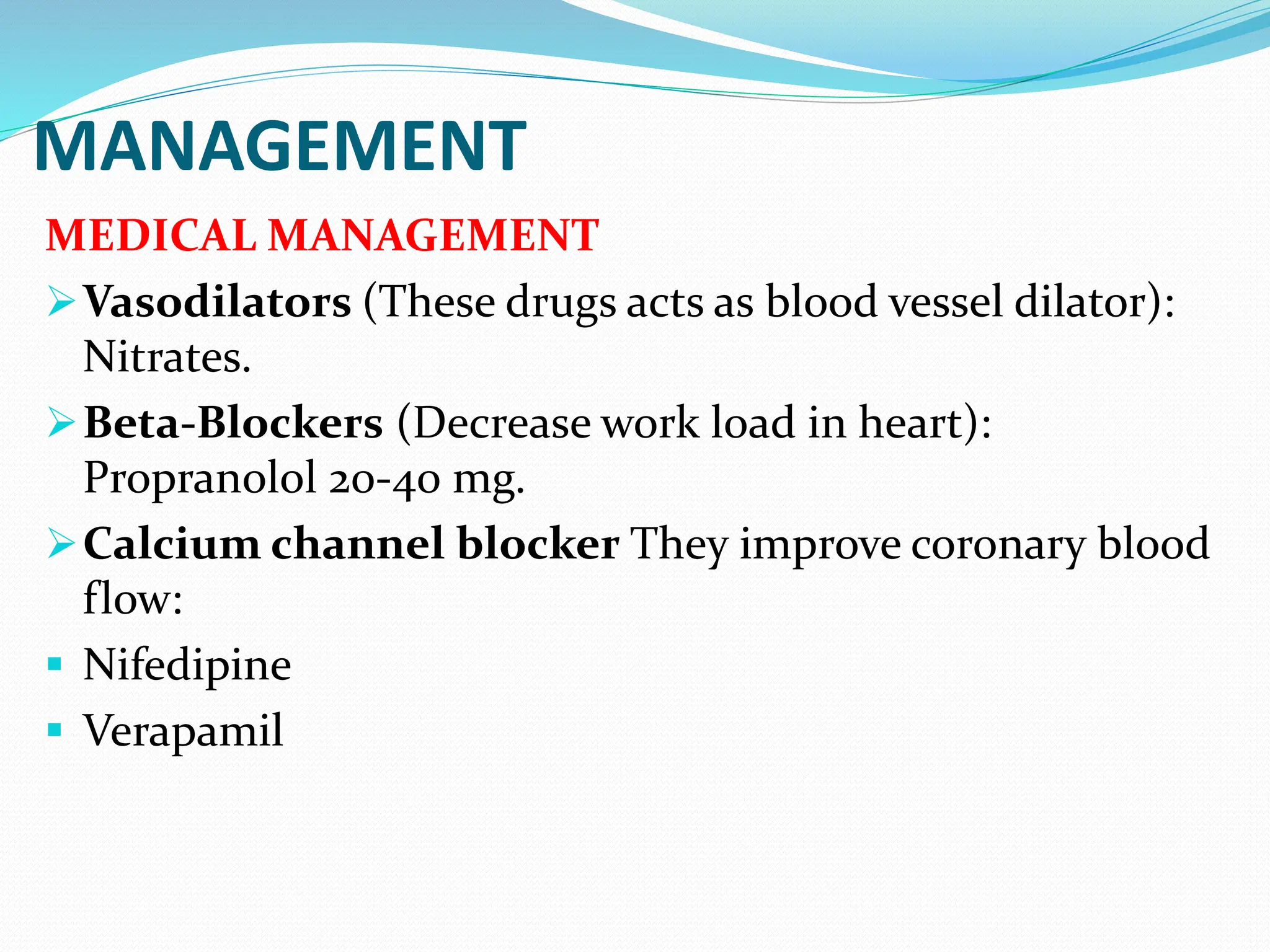 MANAGEMENT

MEDICAL MANAGEMENT

➢ Vasodilators (These drugs acts as blood vessel dilator): Nitrates.

➢ Beta-Blockers (Decrease work load in heart): Propranolol 20-40 mg.

➢ Calcium channel blocker They improve coronary blood flow:

▪ Nifedipine

▪ Verapamil